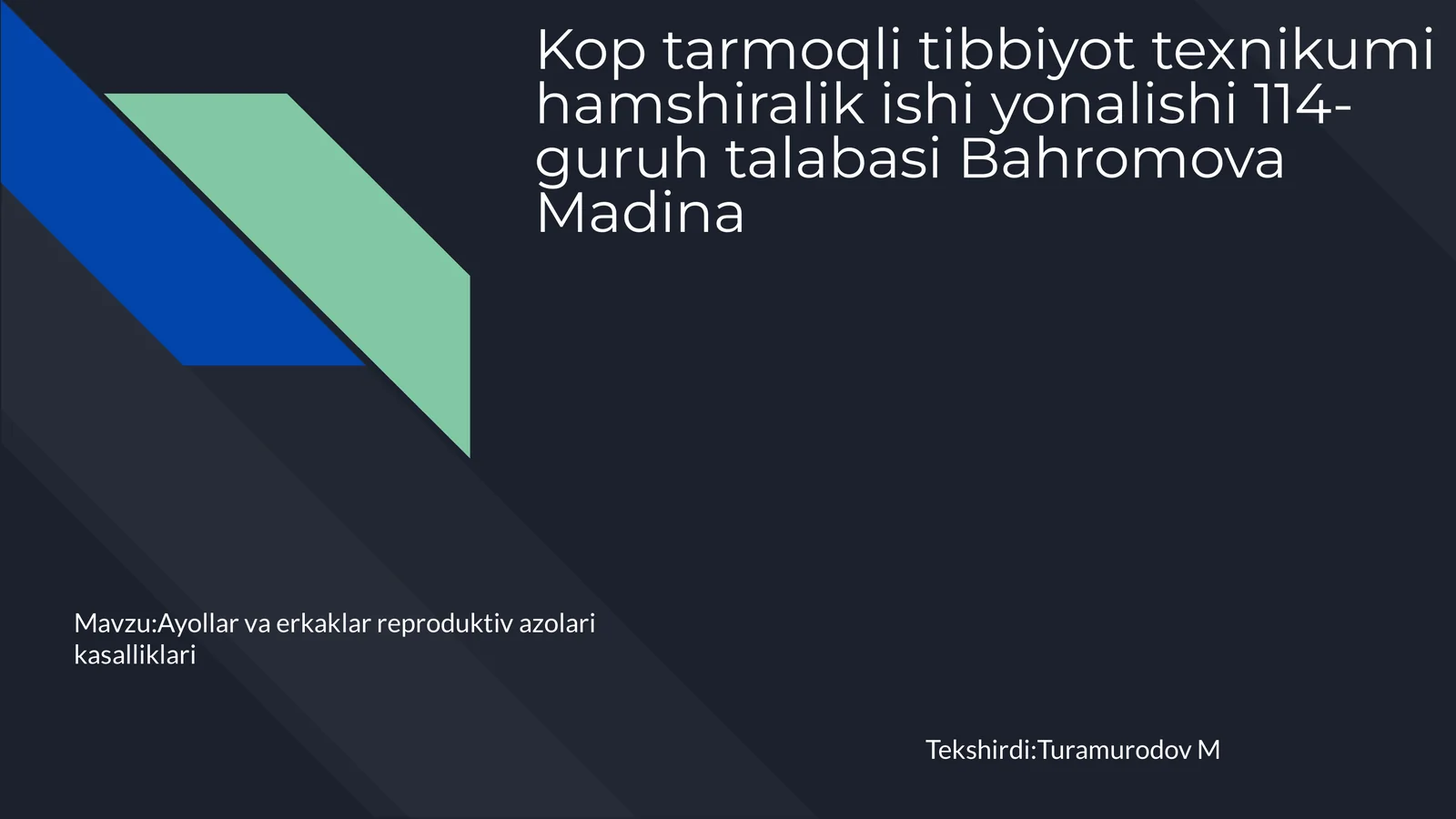 Kop tarmoqli tibbiyot texnikumi hamshiralik ishi yonalishi 114-guruh talabasi Bahromova Madina

Mavzu:Ayollar va erkaklar reproduktiv azolari kasalliklari

Tekshirdi:Turamurodov M